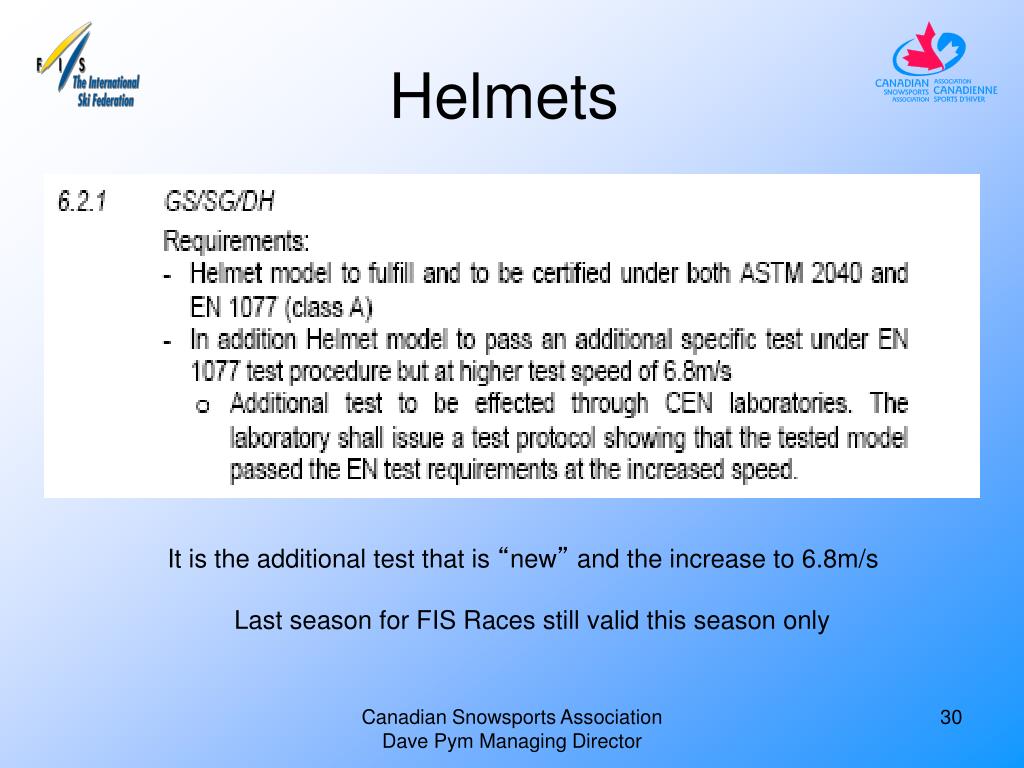 F I S
The International Ski Federation

Helmets

CANADIAN SNOWSPORTS ASSOCIATION
ASSOCIATION CANADIENNE SPORTS D'HIVER

6.2.1 GS/SG/DH

Requirements:
- Helmet model to fulfill and to be certified under both ASTM 2040 and EN 1077 (class A)
- In addition Helmet model to pass an additional specific test under EN 1077 test procedure but at higher test speed of 6.8m/s
o Additional test to be effected through CEN laboratories. The laboratory shall issue a test protocol showing that the tested model passed the EN test requirements at the increased speed.

It is the additional test that is “new” and the increase to 6.8m/s

Last season for FIS Races still valid this season only

Canadian Snowsports Association
Dave Pym Managing Director

30